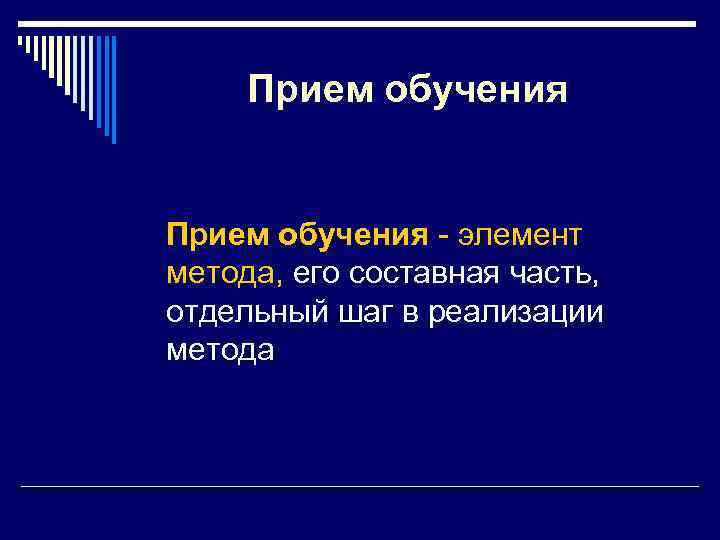 Прием обучения

Прием обучения - элемент метода, его составная часть, отдельный шаг в реализации метода